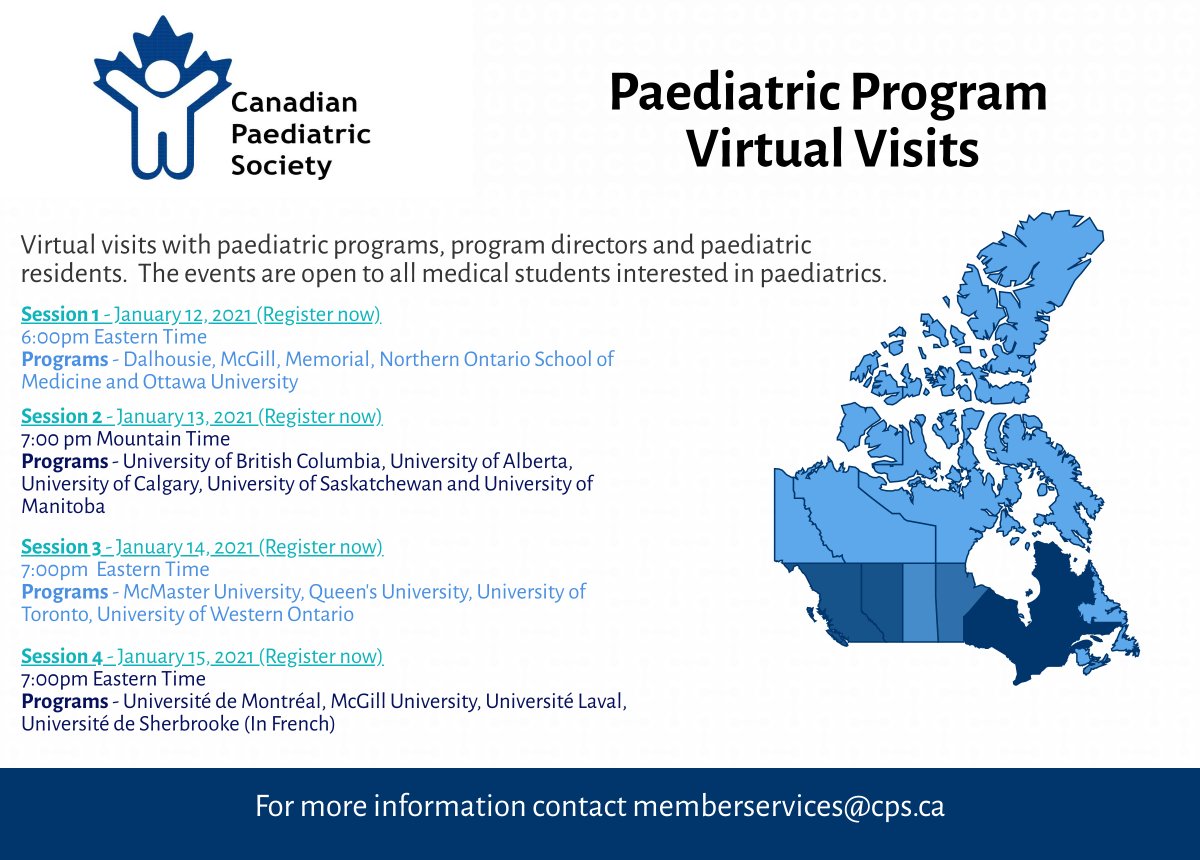 Canadian Paediatric Society

Paediatric Program Virtual Visits

Virtual visits with paediatric programs, program directors and paediatric residents. The events are open to all medical students interested in paediatrics.

Session 1 - January 12, 2021 (Register now)
6:00pm Eastern Time
Programs - Dalhousie, McGill, Memorial, Northern Ontario School of Medicine and Ottawa University

Session 2 - January 13, 2021 (Register now)
7:00 pm Mountain Time
Programs - University of British Columbia, University of Alberta, University of Calgary, University of Saskatchewan and University of Manitoba

Session 3 - January 14, 2021 (Register now)
7:00pm Eastern Time
Programs - McMaster University, Queen's University, University of Toronto, University of Western Ontario

Session 4 - January 15, 2021 (Register now)
7:00pm Eastern Time
Programs - Université de Montréal, McGill University, Université Laval, Université de Sherbrooke (In French)

For more information contact memberservices@cps.ca